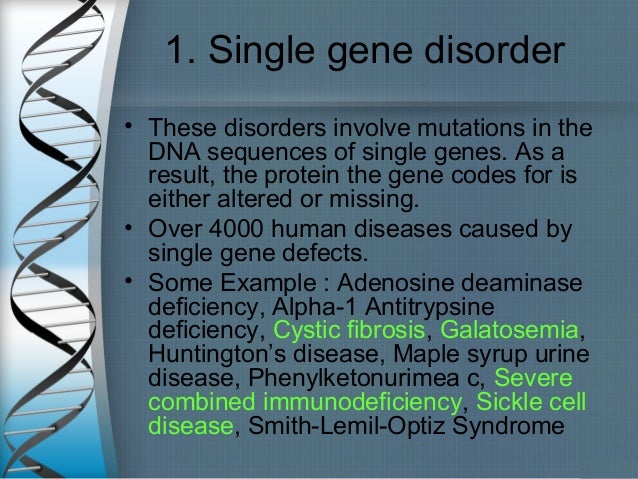 1. Single gene disorder

• These disorders involve mutations in the DNA sequences of single genes. As a result, the protein the gene codes for is either altered or missing.
• Over 4000 human diseases caused by single gene defects.
• Some Example : Adenosine deaminase deficiency, Alpha-1 Antitrypsine deficiency, Cystic fibrosis, Galatosemia, Huntington's disease, Maple syrup urine disease, Phenylketonurimea c, Severe combined immunodeficiency, Sickle cell disease, Smith-Lemil-Optiz Syndrome